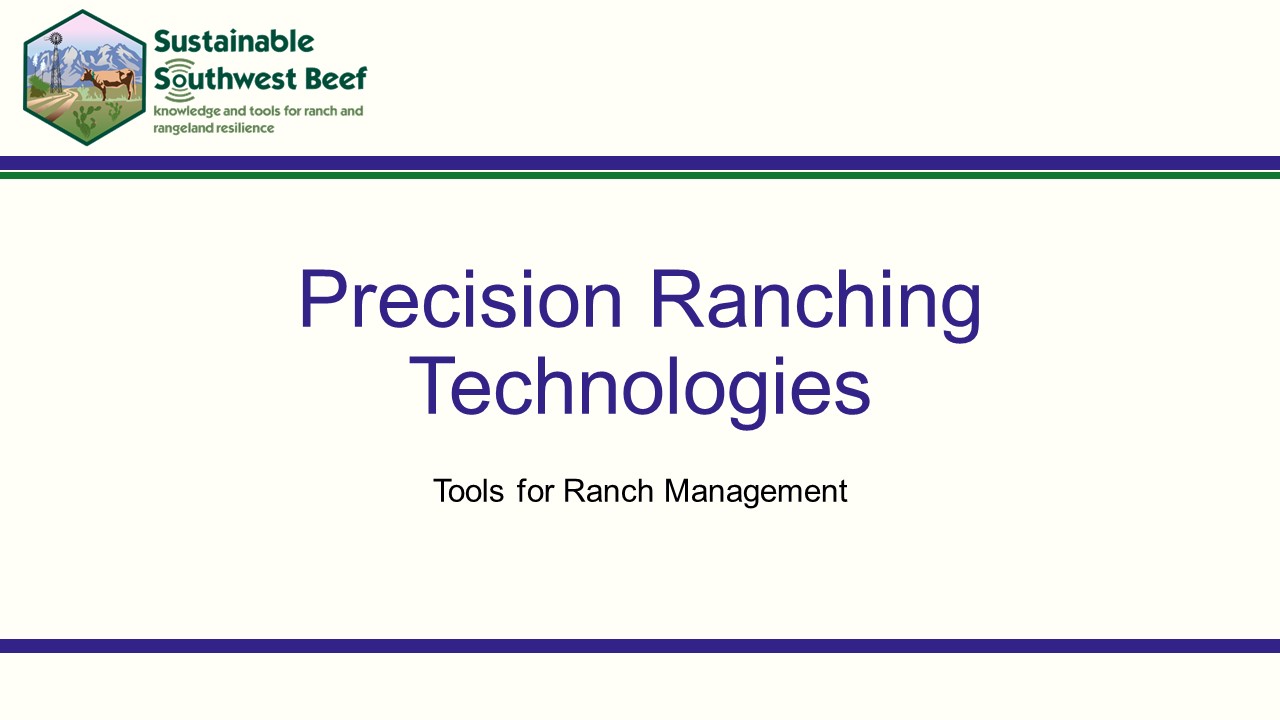 Sustainable Southwest Beef
knowledge and tools for ranch and rangeland resilience

Precision Ranching Technologies

Tools for Ranch Management